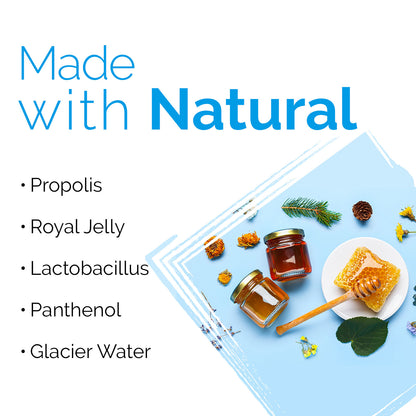 Made with Natural

• Propolis

• Royal Jelly

• Lactobacillus

• Panthenol

• Glacier Water